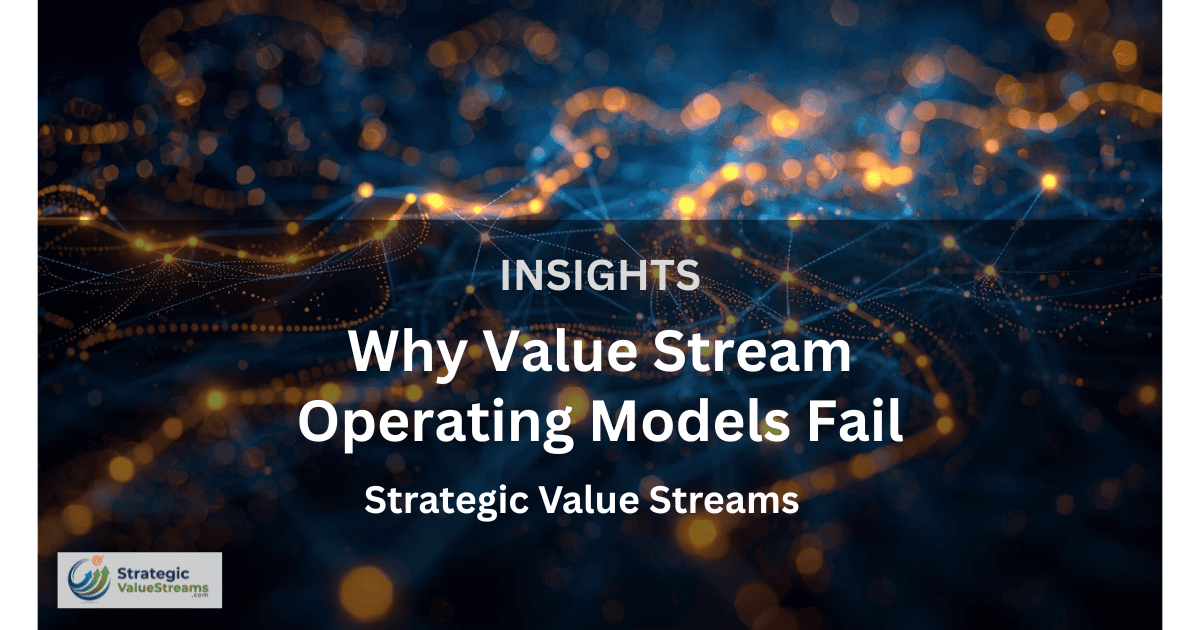 INSIGHTS

Why Value Stream Operating Models Fail

Strategic Value Streams

Strategic ValueStreams .com